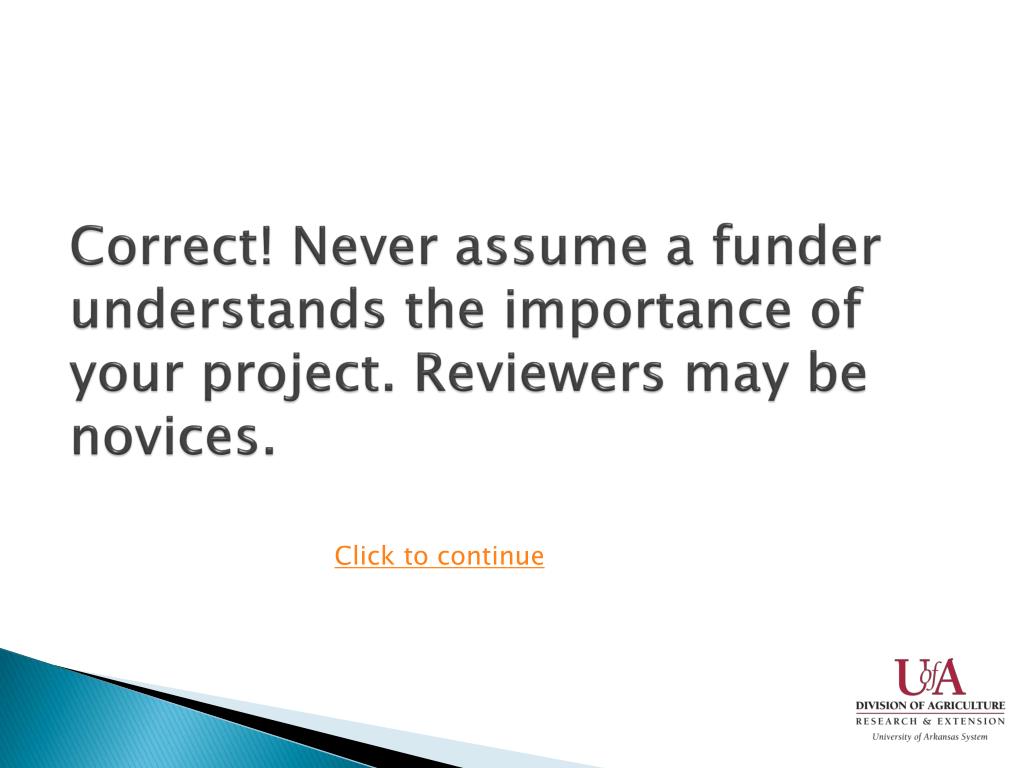 Correct! Never assume a funder understands the importance of your project. Reviewers may be novices.

Click to continue

UofA
DIVISION OF AGRICULTURE
RESEARCH & EXTENSION
University of Arkansas System